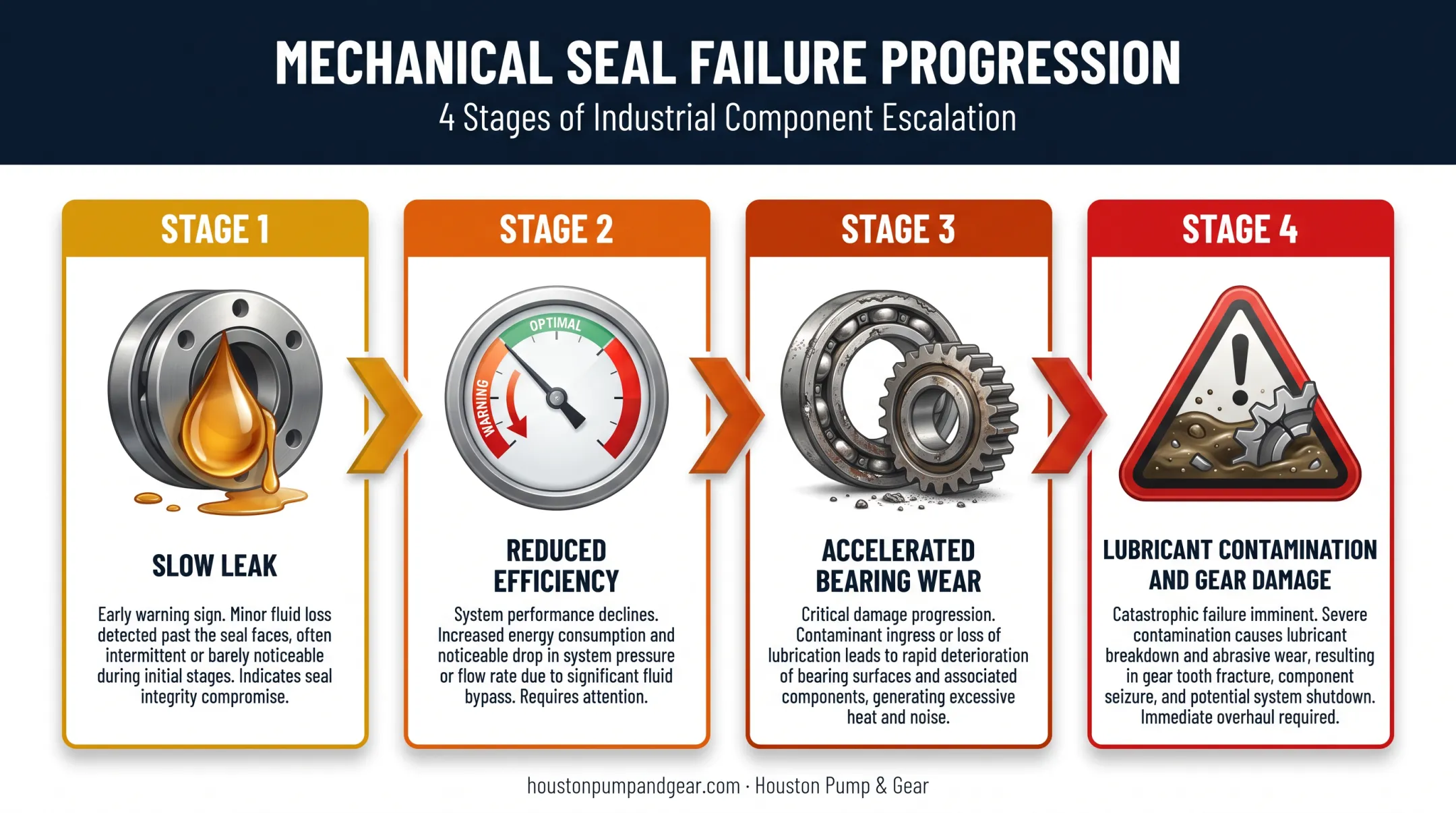 MECHANICAL SEAL FAILURE PROGRESSION
4 Stages of Industrial Component Escalation

STAGE 1

SLOW LEAK

Early warning sign. Minor fluid loss detected past the seal faces, often intermittent or barely noticeable during initial stages. Indicates seal integrity compromise.

STAGE 2

OPTIMAL
WARNING

REDUCED EFFICIENCY

System performance declines. Increased energy consumption and noticeable drop in system pressure or flow rate due to significant fluid bypass. Requires attention.

STAGE 3

ACCELERATED BEARING WEAR

Critical damage progression. Contaminant ingress or loss of lubrication leads to rapid deterioration of bearing surfaces and associated components, generating excessive heat and noise.

STAGE 4

LUBRICANT CONTAMINATION AND GEAR DAMAGE

Catastrophic failure imminent. Severe contamination causes lubricant breakdown and abrasive wear, resulting in gear tooth fracture, component seizure, and potential system shutdown. Immediate overhaul required.

houstonpumpandgear.com · Houston Pump & Gear